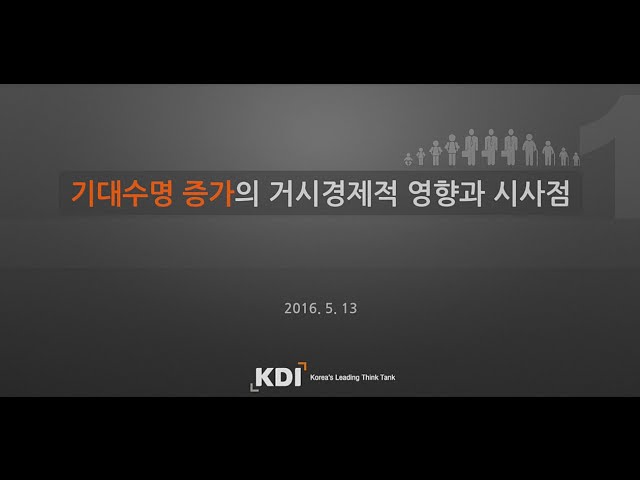 기대수명 증가의 거시경제적 영향과 시사점

2016. 5. 13

KDI Korea's Leading Think Tank